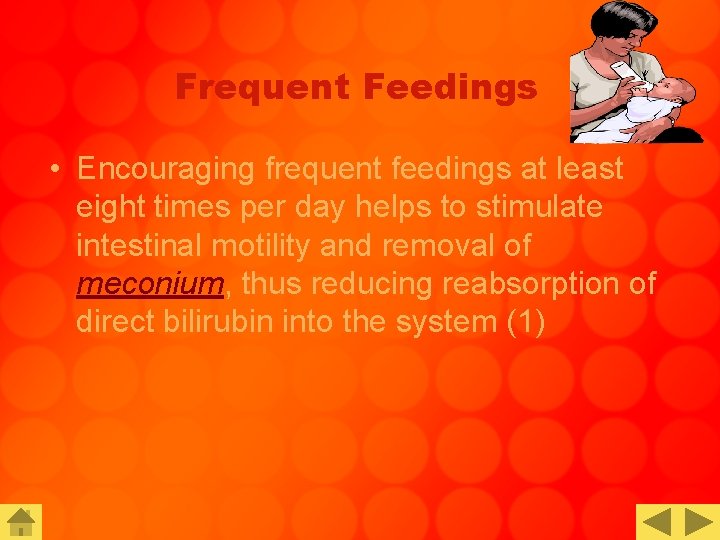 Frequent Feedings

• Encouraging frequent feedings at least eight times per day helps to stimulate intestinal motility and removal of meconium, thus reducing reabsorption of direct bilirubin into the system (1)